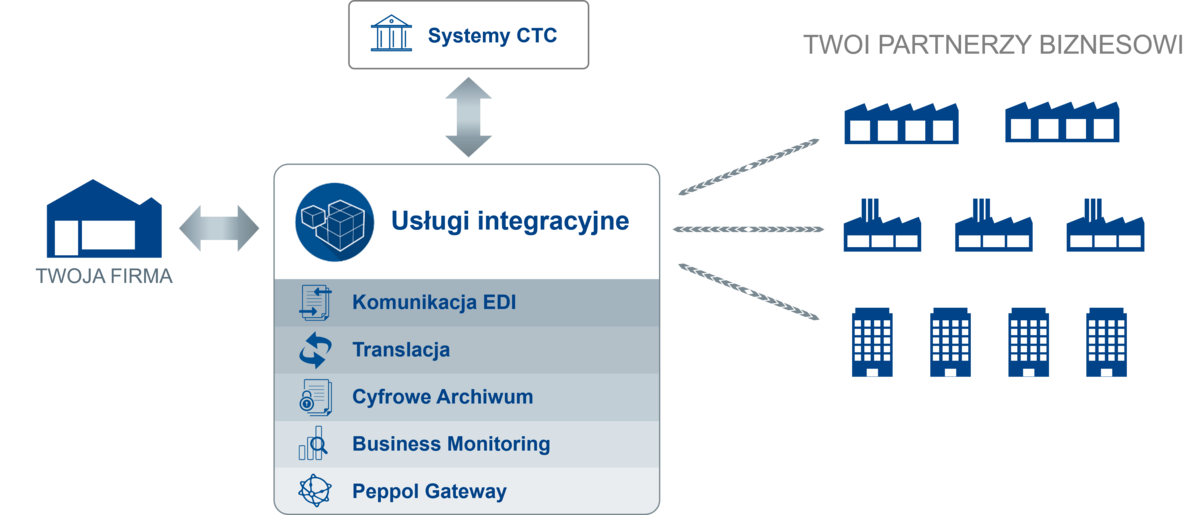 Systemy CTC

TWOI PARTNERZY BIZNESOWI

TWOJA FIRMA

Usługi integracyjne

Komunikacja EDI

Translacja

Cyfrowe Archiwum

Business Monitoring

Peppol Gateway